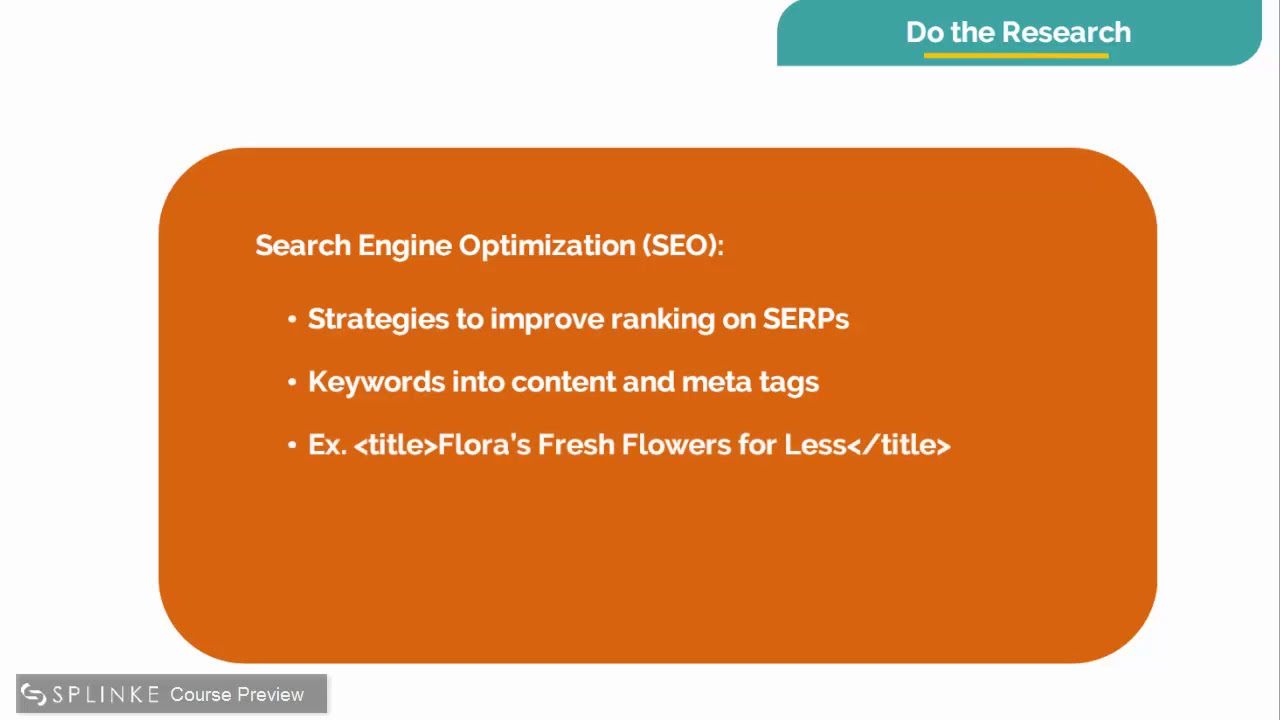 Do the Research

Search Engine Optimization (SEO):

• Strategies to improve ranking on SERPs

• Keywords into content and meta tags

• Ex. <title>Flora's Fresh Flowers for Less</title>

SPLINKE Course Preview